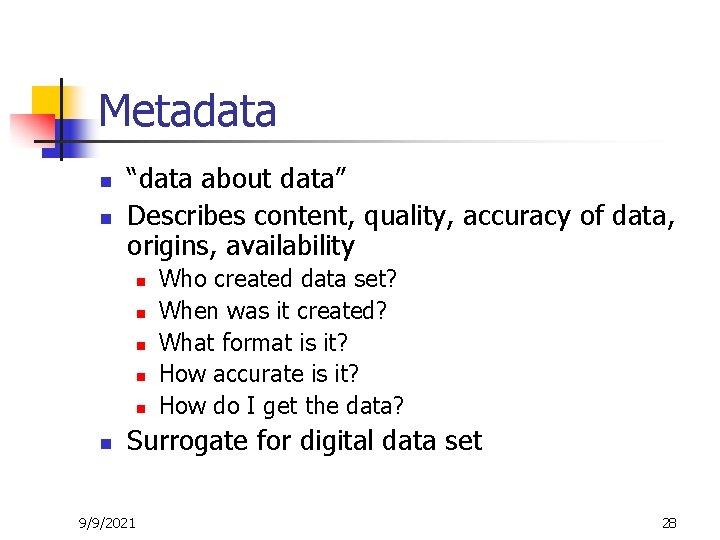 Metadata

- “data about data”
- Describes content, quality, accuracy of data, origins, availability
  - Who created data set?
  - When was it created?
  - What format is it?
  - How accurate is it?
  - How do I get the data?
- Surrogate for digital data set

9/9/2021

28